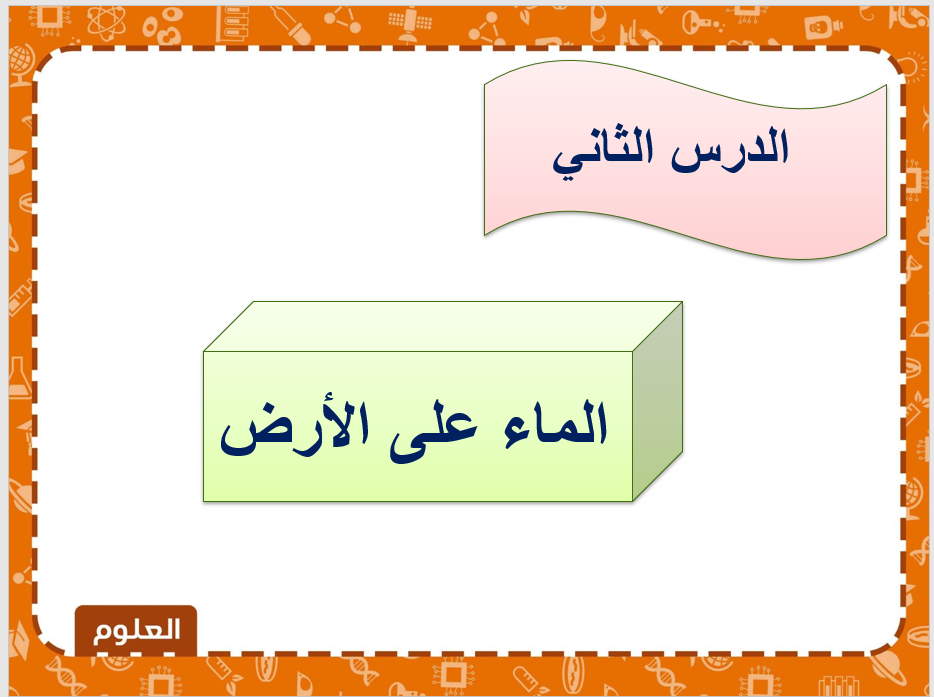 الدرس الثاني

الماء على الأرض

العلوم